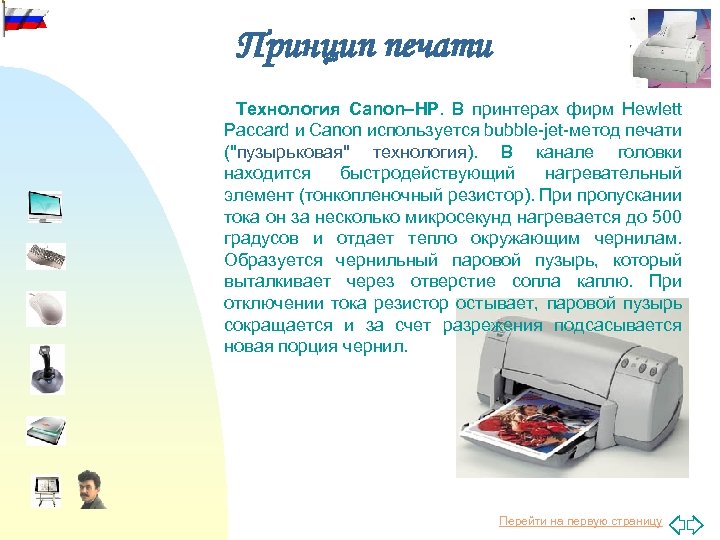 Принцип печати

Технология Canon–HP. В принтерах фирм Hewlett Paccard и Canon используется bubble-jet-метод печати ("пузырьковая" технология). В канале головки находится быстродействующий нагревательный элемент (тонкопленочный резистор). При пропускании тока он за несколько микросекунд нагревается до 500 градусов и отдает тепло окружающим чернилам. Образуется чернильный паровой пузырь, который выталкивает через отверстие сопла каплю. При отключении тока резистор остывает, паровой пузырь сокращается и за счет разрежения подсасывается новая порция чернил.

Перейти на первую страницу